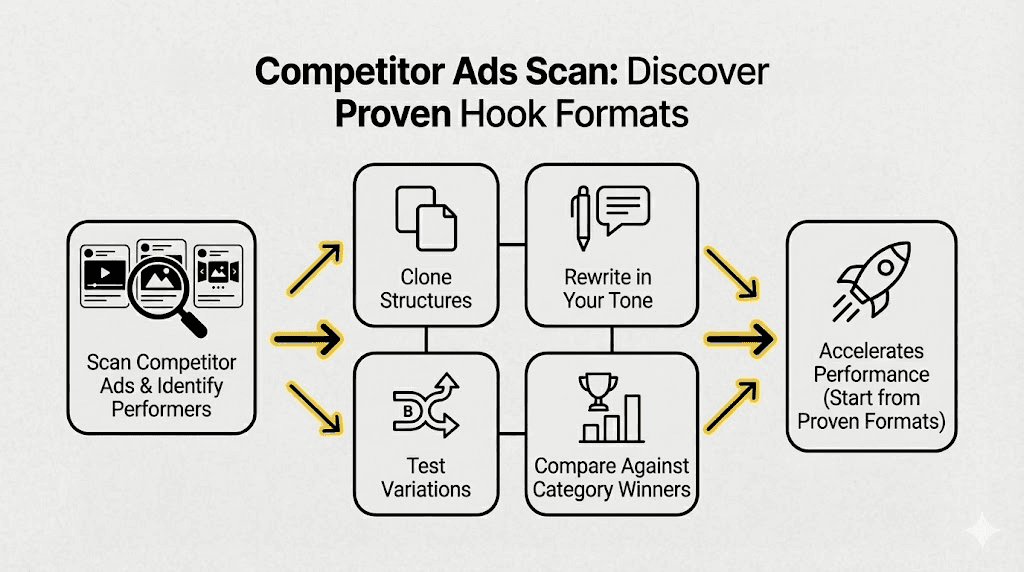 Competitor Ads Scan: Discover Proven Hook Formats

Scan Competitor Ads & Identify Performers

Clone Structures

Rewrite in Your Tone

B

Test Variations

Compare Against Category Winners

Accelerates Performance (Start from Proven Formats)